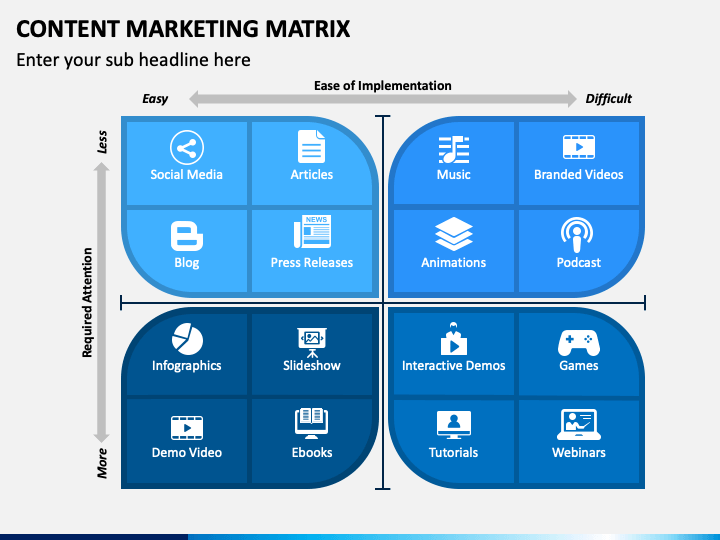 CONTENT MARKETING MATRIX

Enter your sub headline here

Ease of Implementation

Easy

Difficult

Less

Required Attention

More

Social Media

Articles

Blog

NEWS

Press Releases

Music

Branded Videos

Animations

Podcast

Infographics

Slideshow

Demo Video

Ebooks

Interactive Demos

Games

Tutorials

Webinars